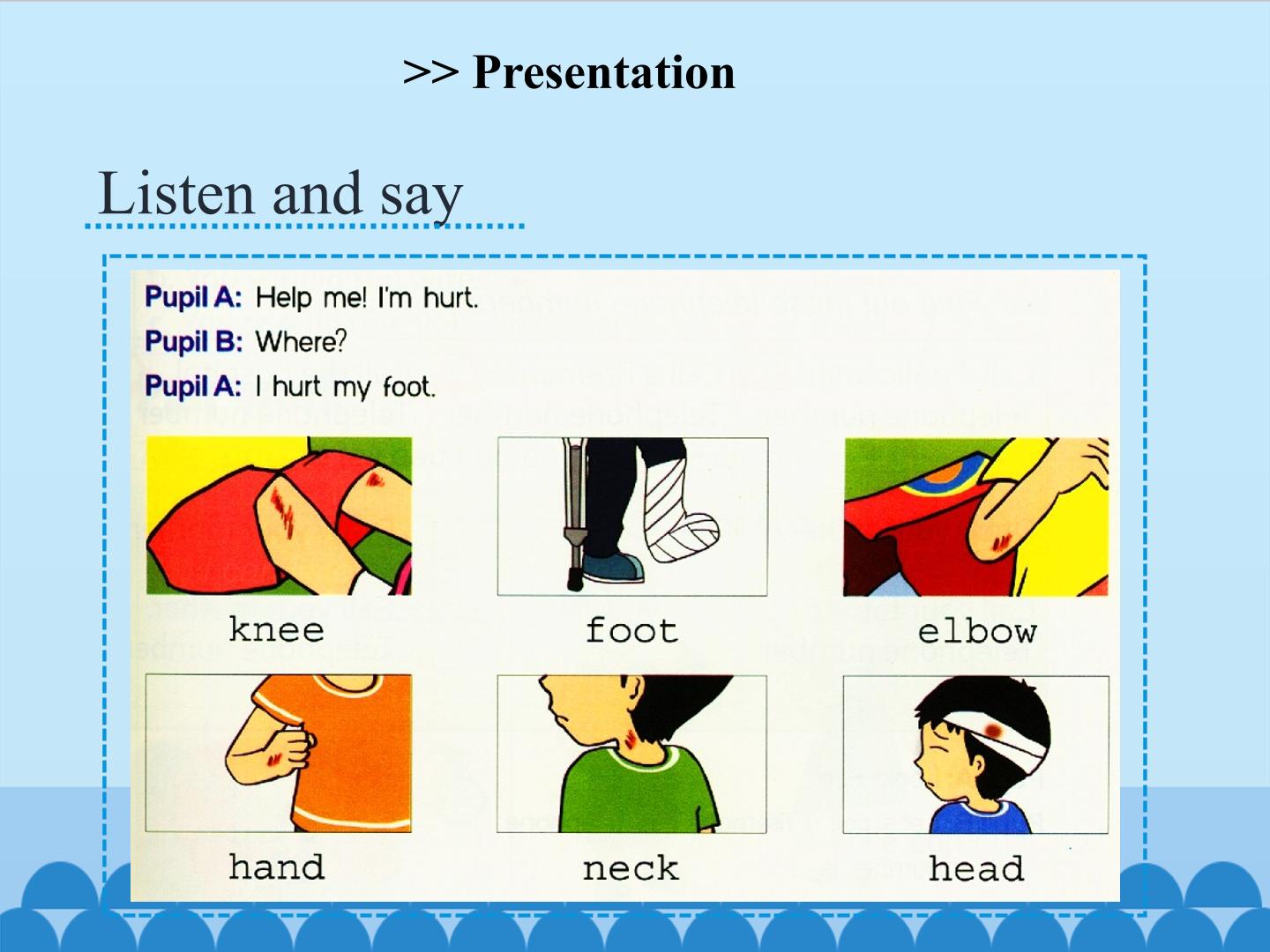 >> Presentation

Listen and say

Pupil A: Help me! I'm hurt.
Pupil B: Where?
Pupil A: I hurt my foot.

knee

foot

elbow

hand

neck

head